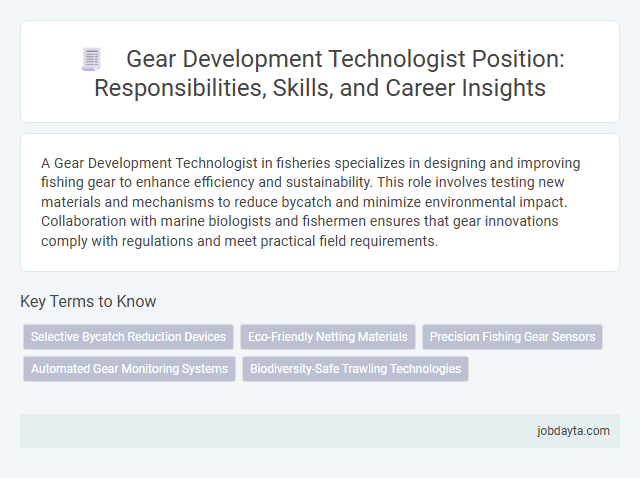 Gear Development Technologist Position: Responsibilities, Skills, and Career Insights

A Gear Development Technologist in fisheries specializes in designing and improving fishing gear to enhance efficiency and sustainability. This role involves testing new materials and mechanisms to reduce bycatch and minimize environmental impact. Collaboration with marine biologists and fishermen ensures that gear innovations comply with regulations and meet practical field requirements.

Key Terms to Know

Selective Bycatch Reduction Devices

Eco-Friendly Netting Materials

Precision Fishing Gear Sensors

Automated Gear Monitoring Systems

Biodiversity-Safe Trawling Technologies

jobdayta.com